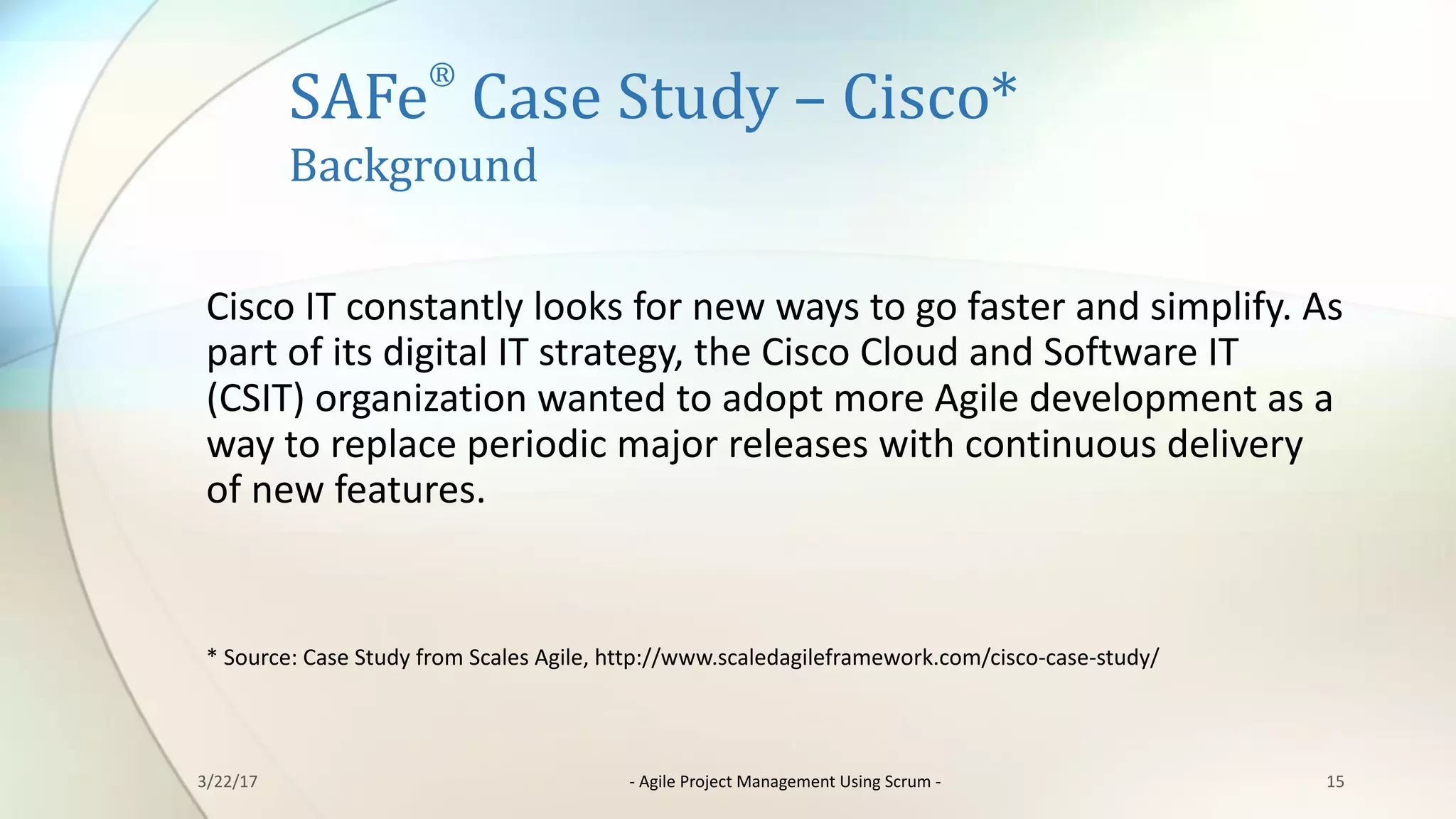 SAFe® Case Study – Cisco*
Background

Cisco IT constantly looks for new ways to go faster and simplify. As part of its digital IT strategy, the Cisco Cloud and Software IT (CSIT) organization wanted to adopt more Agile development as a way to replace periodic major releases with continuous delivery of new features.

* Source: Case Study from Scales Agile, http://www.scaledagileframework.com/cisco-case-study/

3/22/17

- Agile Project Management Using Scrum -

15